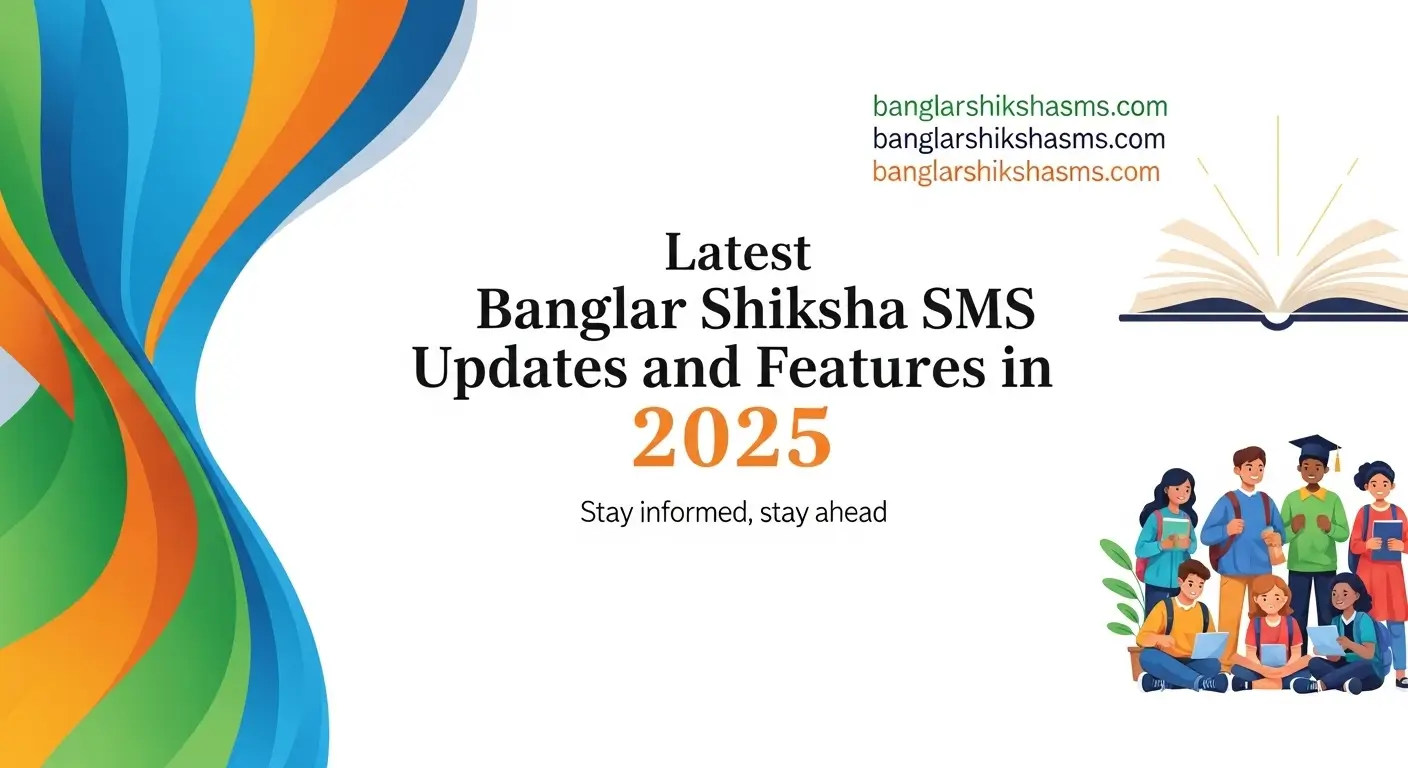 banglarshikshasms.com
banglarshikshasms.com
banglarshikshasms.com

Latest
Banglar Shiksha SMS
Updates and Features in
2025

Stay informed, stay ahead